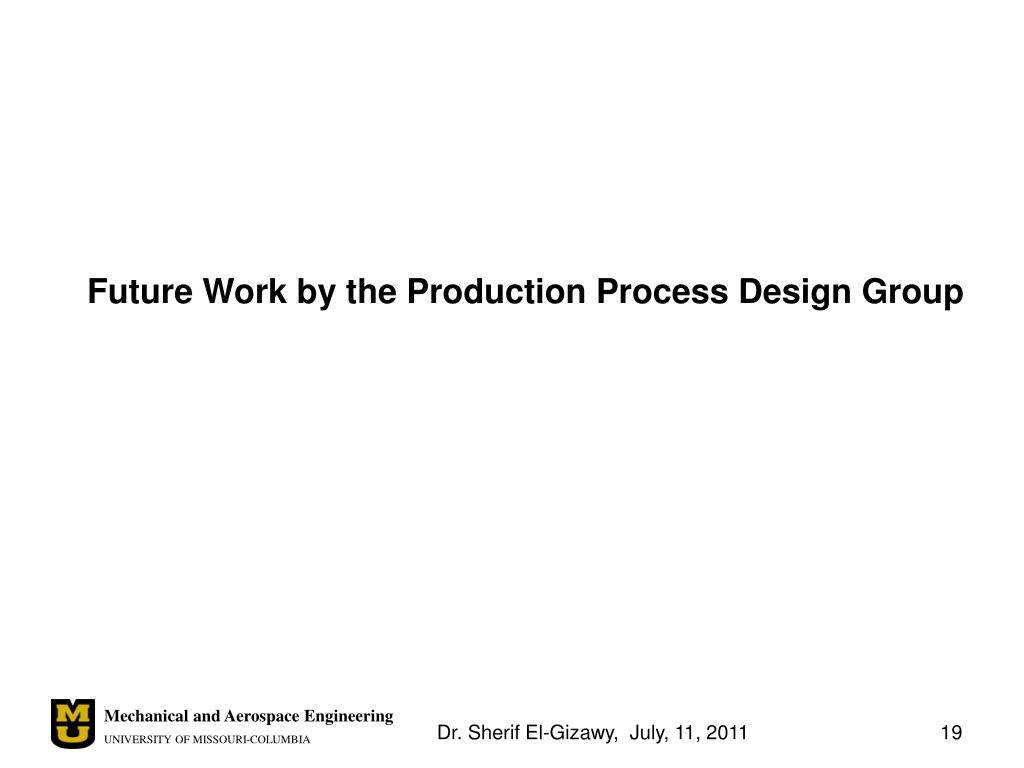 Future Work by the Production Process Design Group

MU

Mechanical and Aerospace Engineering
UNIVERSITY OF MISSOURI-COLUMBIA

Dr. Sherif El-Gizawy, July, 11, 2011

19